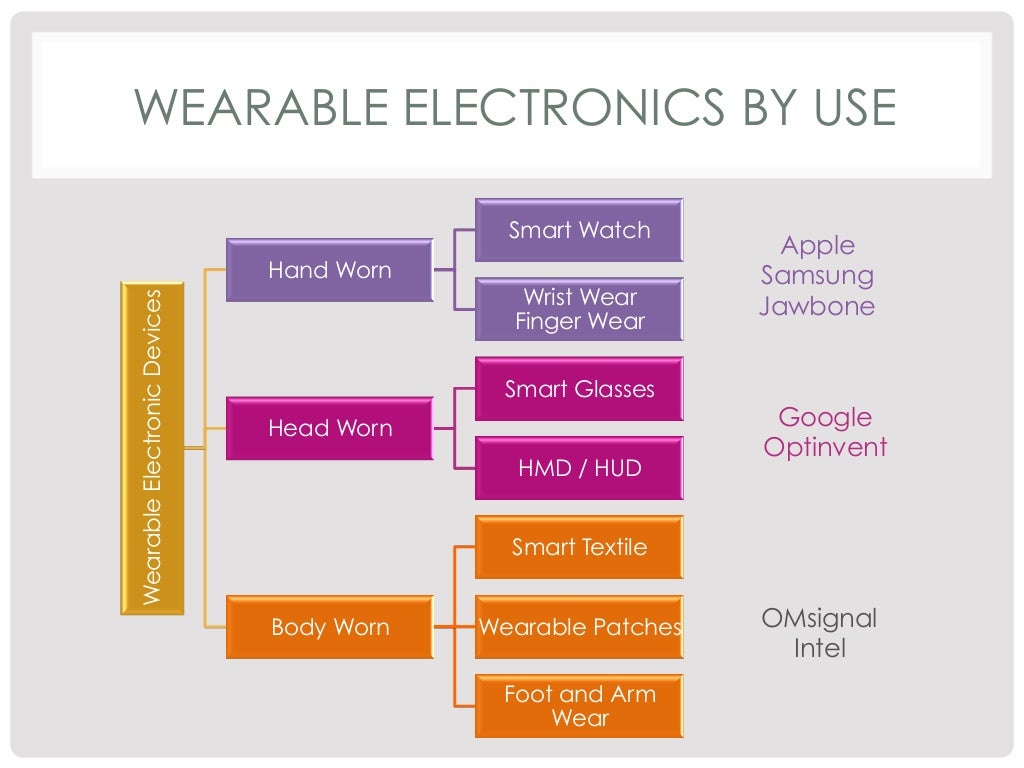 WEARABLE ELECTRONICS BY USE

Wearable Electronic Devices

Hand Worn

Smart Watch

Wrist Wear
Finger Wear

Apple
Samsung
Jawbone

Head Worn

Smart Glasses

HMD / HUD

Google
Optinvent

Body Worn

Smart Textile

Wearable Patches

Foot and Arm Wear

OMsignal
Intel